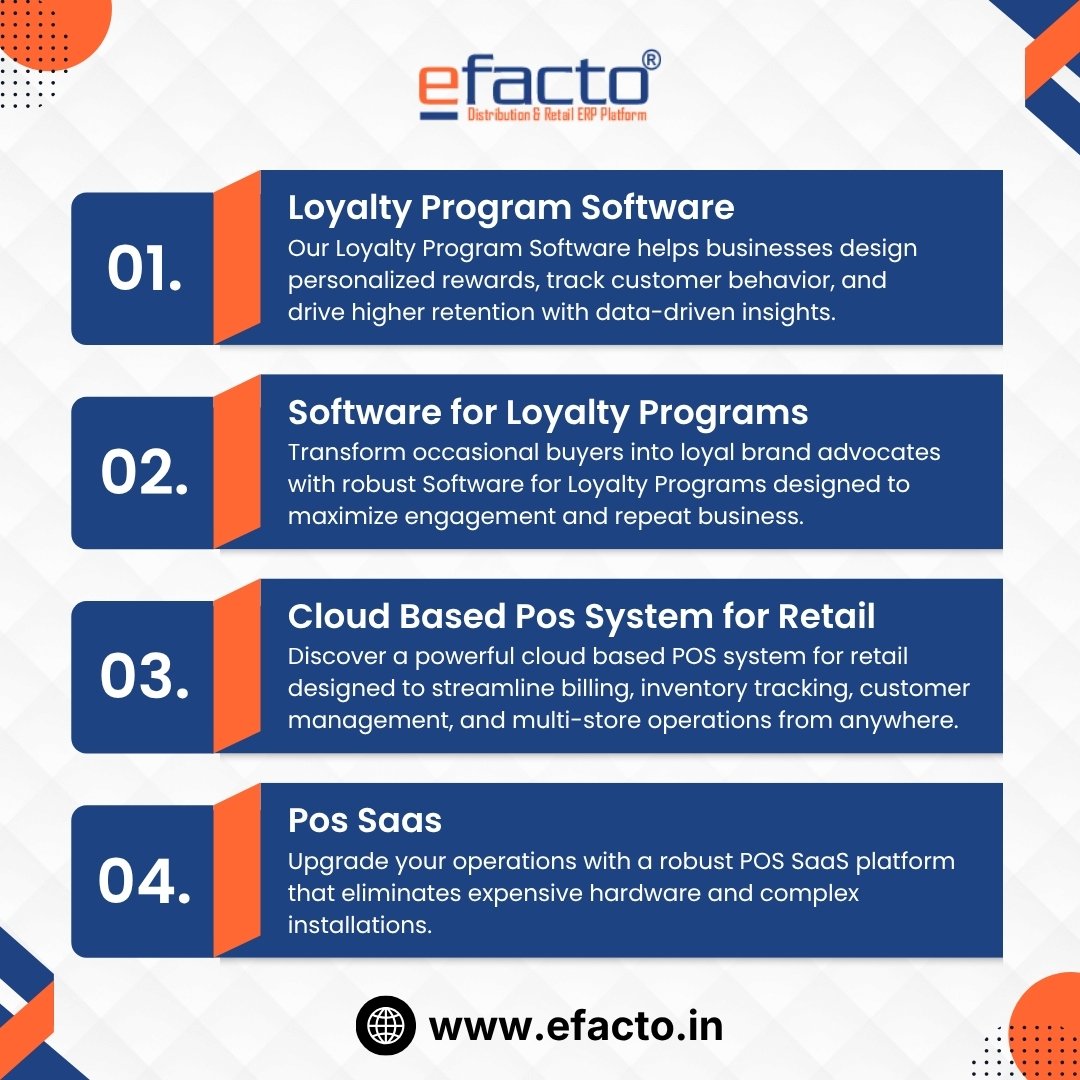 efacto®
Distribution & Retail ERP Platform

01.

Loyalty Program Software

Our Loyalty Program Software helps businesses design personalized rewards, track customer behavior, and drive higher retention with data-driven insights.

02.

Software for Loyalty Programs

Transform occasional buyers into loyal brand advocates with robust Software for Loyalty Programs designed to maximize engagement and repeat business.

03.

Cloud Based Pos System for Retail

Discover a powerful cloud based POS system for retail designed to streamline billing, inventory tracking, customer management, and multi-store operations from anywhere.

04.

Pos Saas

Upgrade your operations with a robust POS SaaS platform that eliminates expensive hardware and complex installations.

www.efacto.in